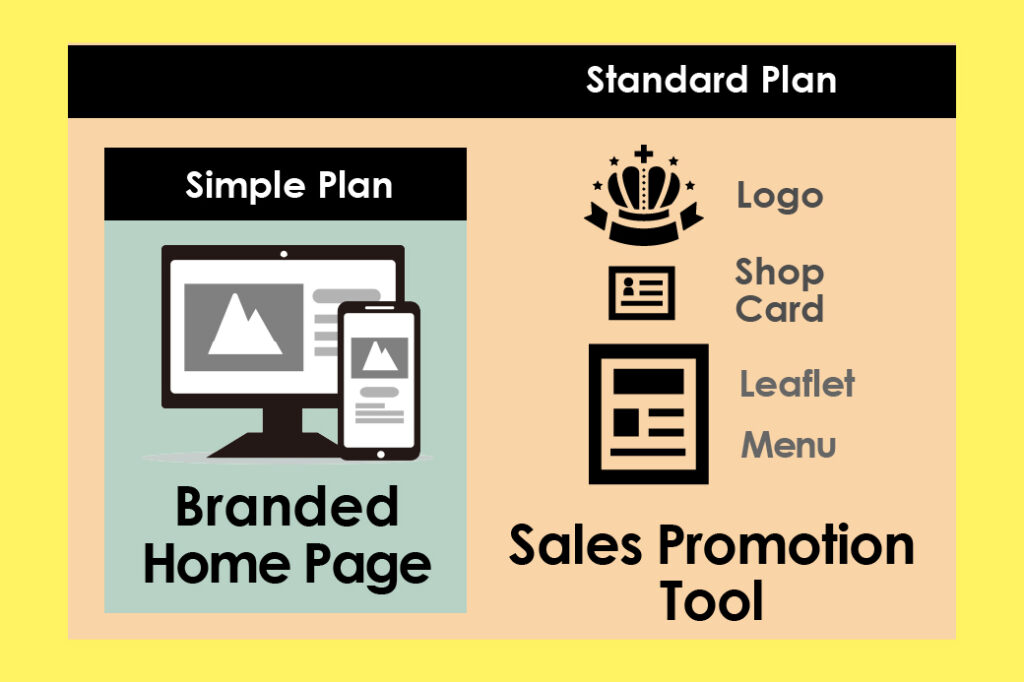 Standard Plan

Simple Plan

Branded Home Page

Logo

Shop Card

Leaflet

Menu

Sales Promotion Tool